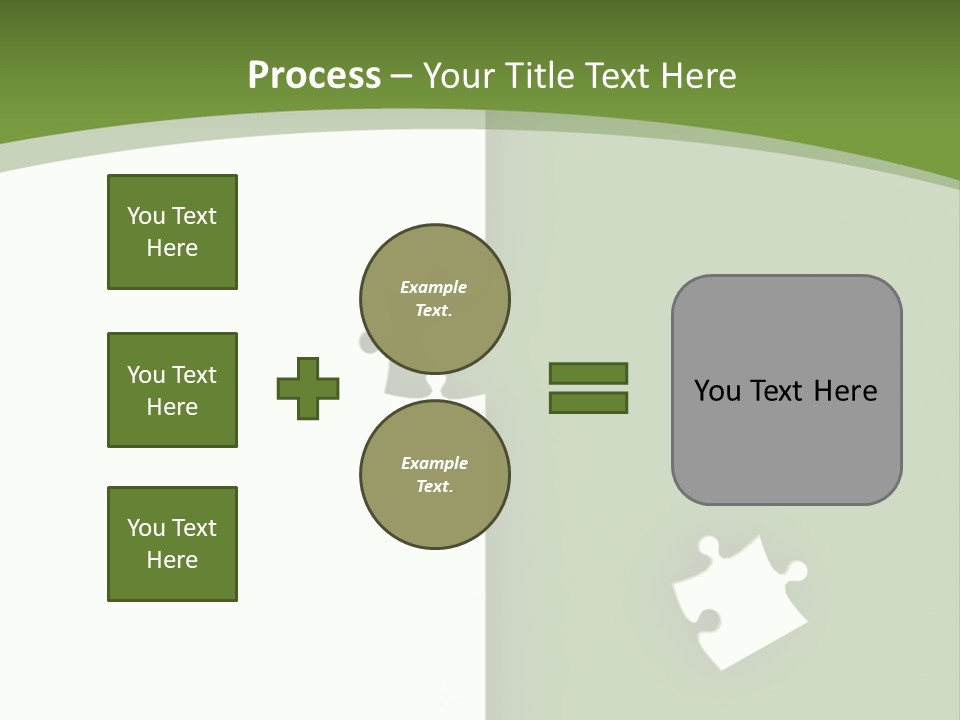 Process – Your Title Text Here

You Text Here

You Text Here

You Text Here

Example Text.

Example Text.

You Text Here